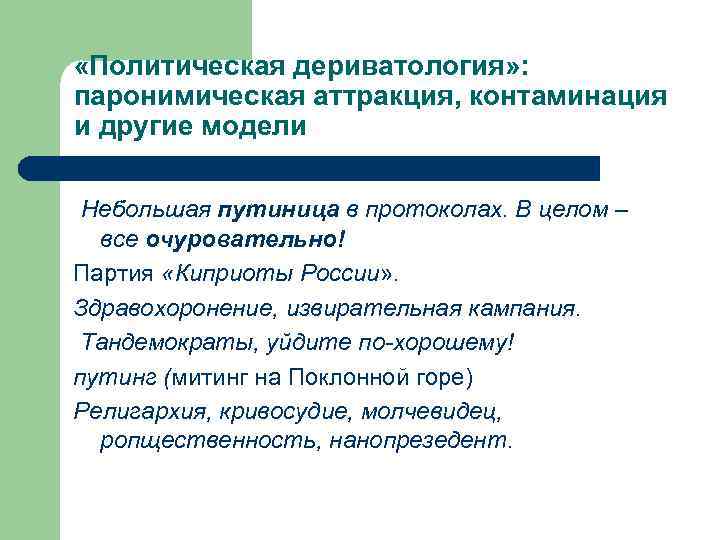 «Политическая дериватология»: паронимическая аттракция, контаминация и другие модели

Небольшая путиница в протоколах. В целом – все очуровательно!

Партия «Киприоты России».

Здравохоронение, извирательная кампания.

Тандемократы, уйдите по-хорошему!

путинг (митинг на Поклонной горе)

Религархия, кривосудие, молчевидец, ропщественность, нанопрезедент.